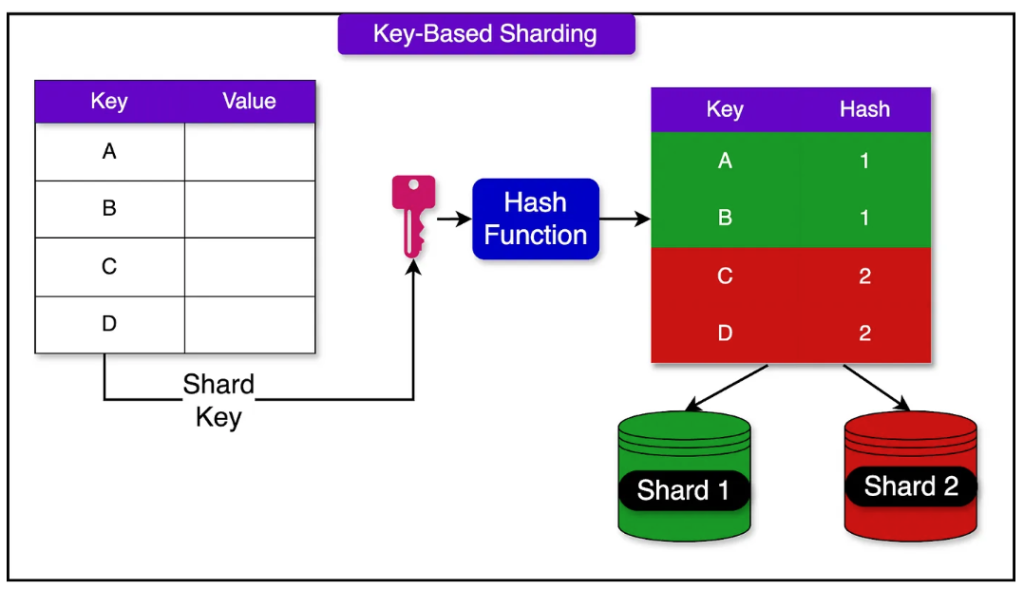 Key-Based Sharding

| Key | Value |
|---|---|
| A | |
| B | |
| C | |
| D | |

Shard Key

Hash Function

| Key | Hash |
|---|---|
| A | 1 |
| B | 1 |
| C | 2 |
| D | 2 |

Shard 1

Shard 2